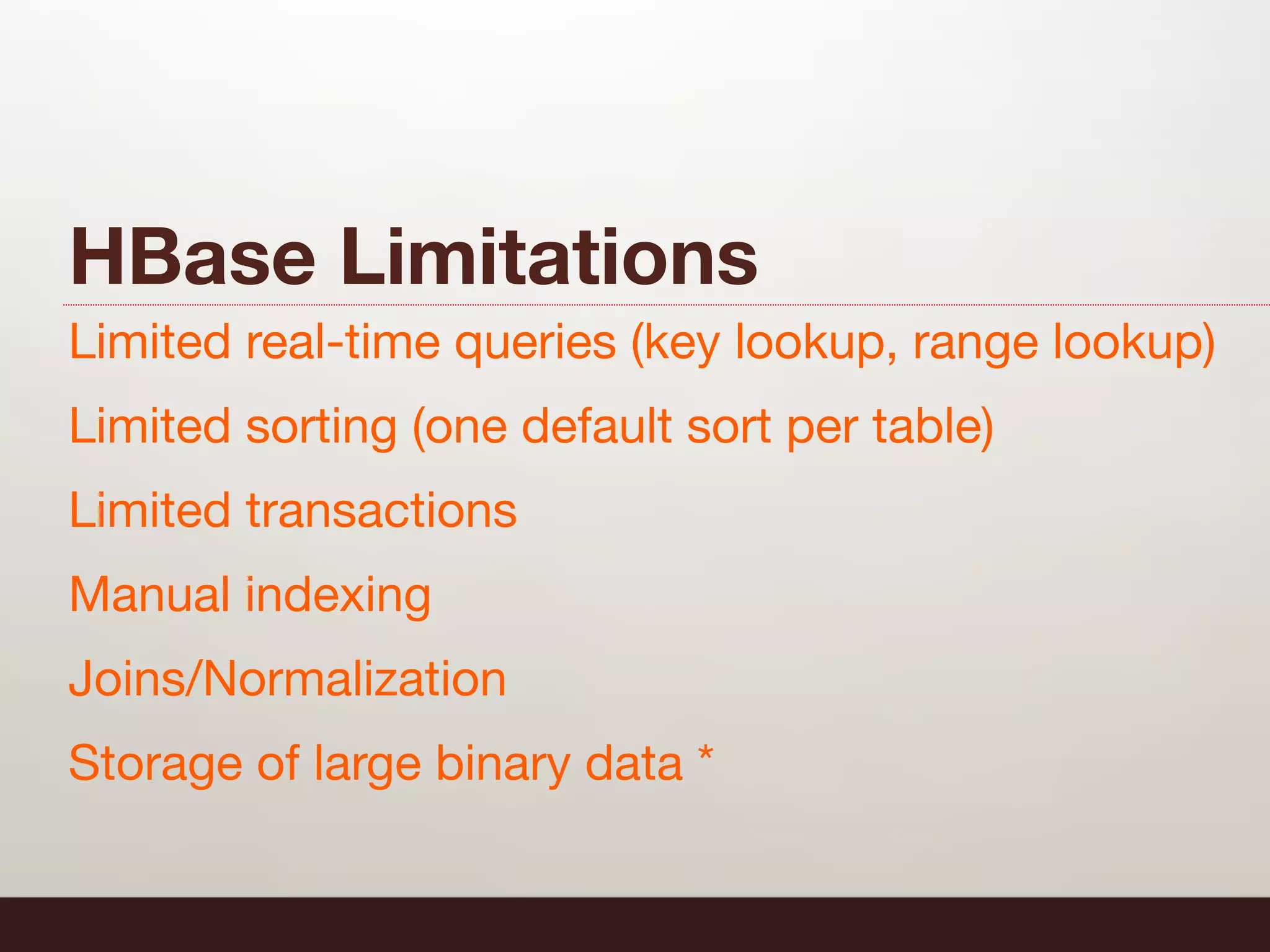 HBase Limitations

Limited real-time queries (key lookup, range lookup)

Limited sorting (one default sort per table)

Limited transactions

Manual indexing

Joins/Normalization

Storage of large binary data *